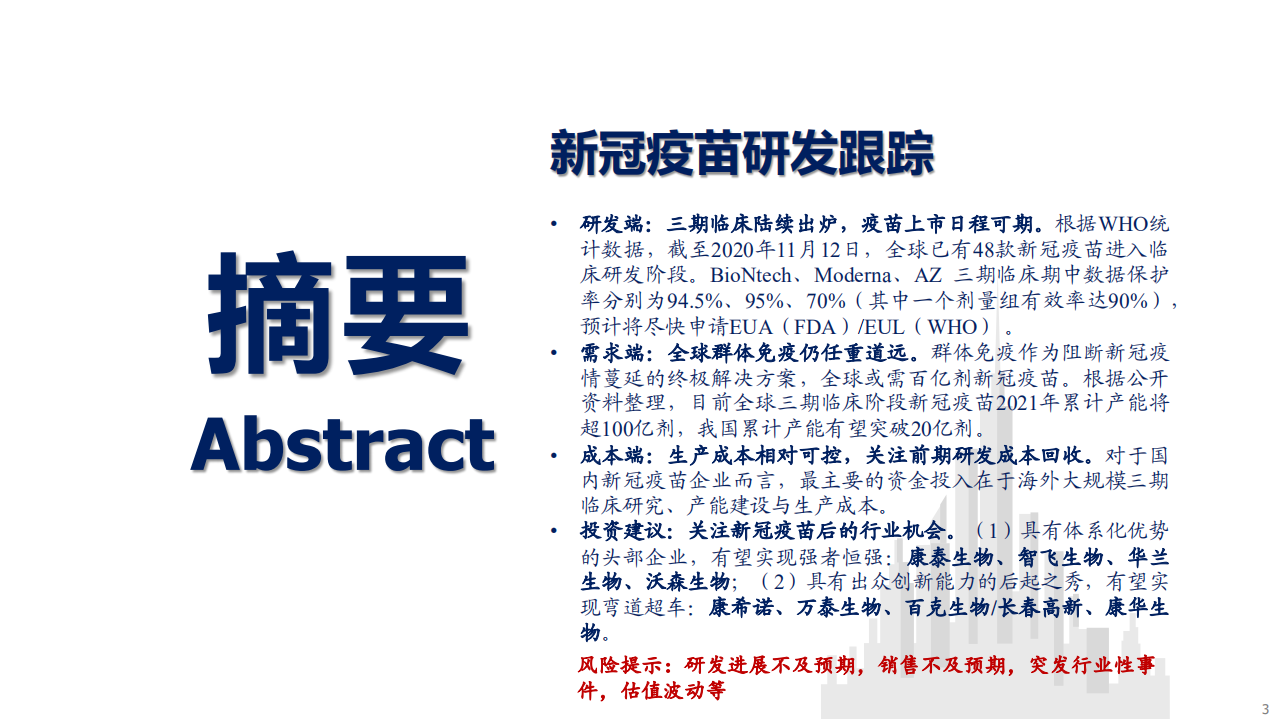 摘要

Abstract

新冠疫苗研发跟踪

• 研发端：三期临床陆续出炉，疫苗上市日程可期。根据WHO统计数据，截至2020年11月12日，全球已有48款新冠疫苗进入临床研发阶段。BioNtech、Moderna、AZ 三期临床期中数据保护率分别为94.5%、95%、70%（其中一个剂量组有效率达90%），预计将尽快申请EUA（FDA）/EUL（WHO）。

• 需求端：全球群体免疫仍任重道远。群体免疫作为阻断新冠疫情蔓延的终极解决方案，全球或需百亿剂新冠疫苗。根据公开资料整理，目前全球三期临床阶段新冠疫苗2021年累计产能将超100亿剂，我国累计产能有望突破20亿剂。

• 成本端：生产成本相对可控，关注前期研发成本回收。对于国内新冠疫苗企业而言，最主要的资金投入在于海外大规模三期临床研究、产能建设与生产成本。

• 投资建议：关注新冠疫苗后的行业机会。（1）具有体系化优势的头部企业，有望实现强者恒强：康泰生物、智飞生物、华兰生物、沃森生物；（2）具有出众创新能力的后起之秀，有望实现弯道超车：康希诺、万泰生物、百克生物/长春高新、康华生物。

风险提示：研发进展不及预期，销售不及预期，突发行业性事件，估值波动等

3